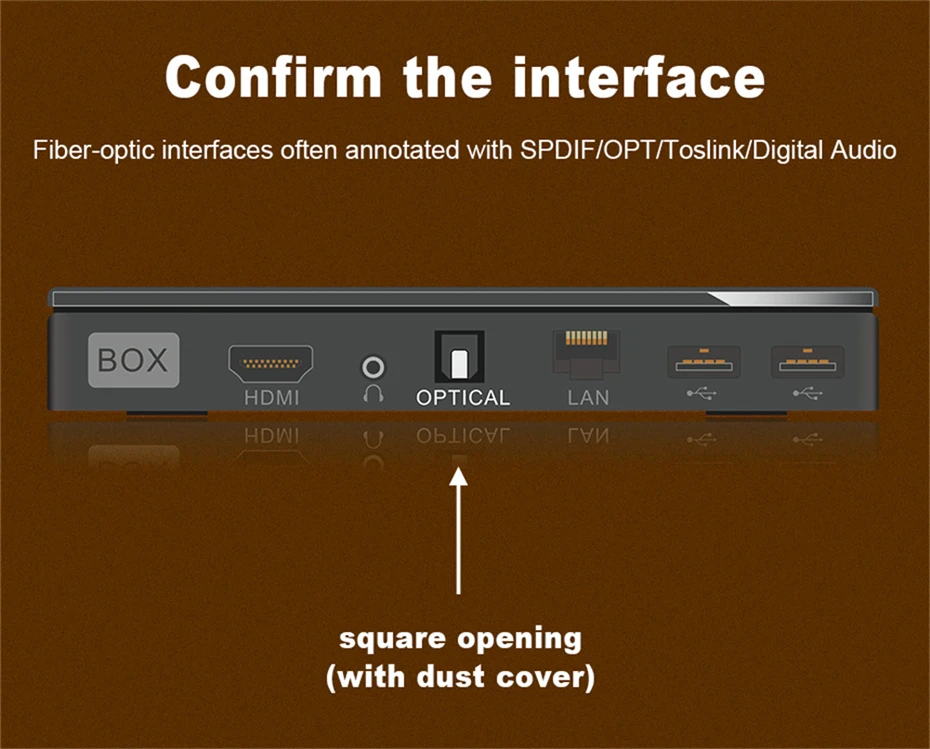 Confirm the interface

Fiber-optic interfaces often annotated with SPDIF/OPT/Toslink/Digital Audio

BOX
HDMI
OPTICAL
LAN

square opening
(with dust cover)